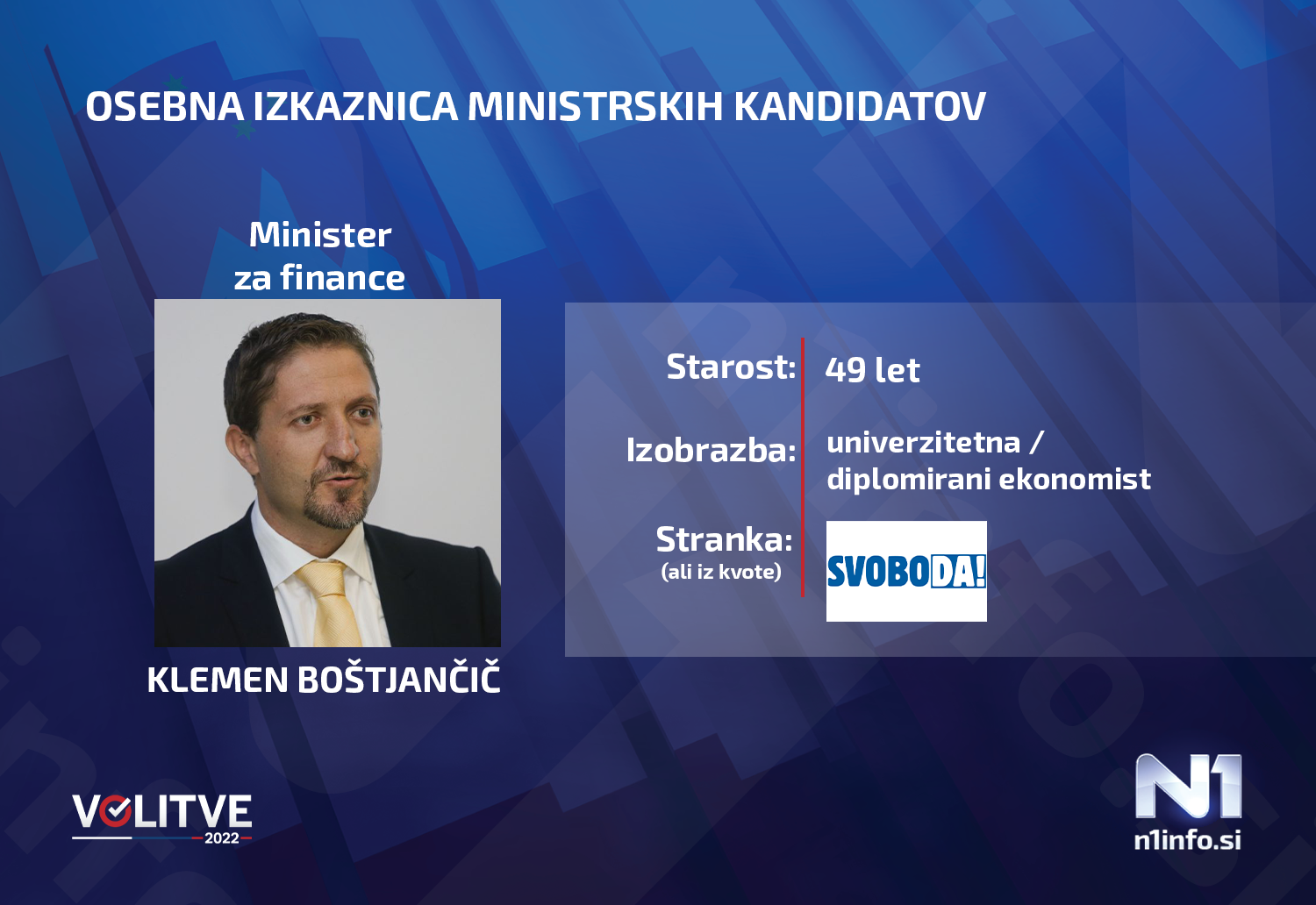 OSEBNA IZKAZNICA MINISTRSKIH KANDIDATOV

Minister za finance

KLEMEN BOŠTJANČIČ

Starost: 49 let

Izobrazba: univerzitetna / diplomirani ekonomist

Stranka: (ali iz kvote) SVOBODA!

VOLITVE 2022

N1
n1info.si